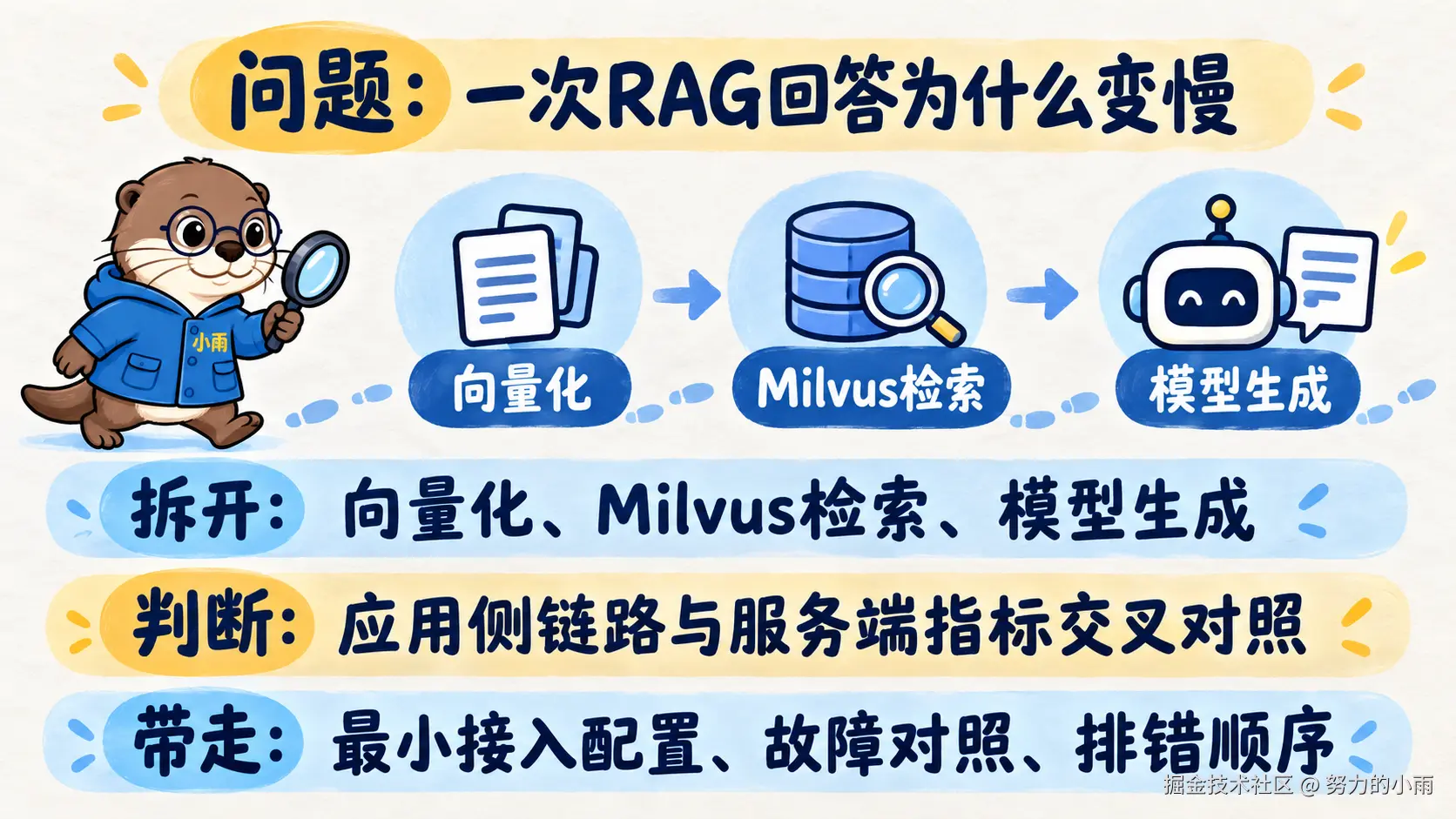 问题：一次RAG回答为什么变慢

小雨

向量化

Milvus检索

模型生成

拆开：向量化、Milvus检索、模型生成

判断：应用侧链路与服务端指标交叉对照

带走：最小接入配置、故障对照、排错顺序

掘金技术社区 @ 努力的小雨